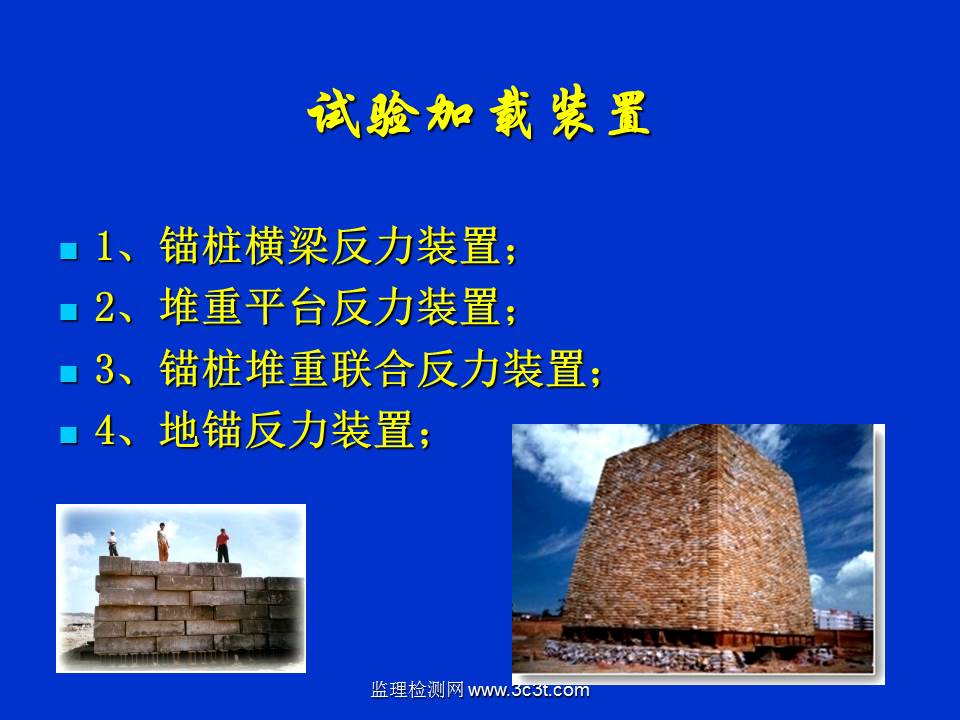 试验加载装置

1、锚桩横梁反力装置；

2、堆重平台反力装置；

3、锚桩堆重联合反力装置；

4、地锚反力装置；

监理检测网 www.3c3t.com